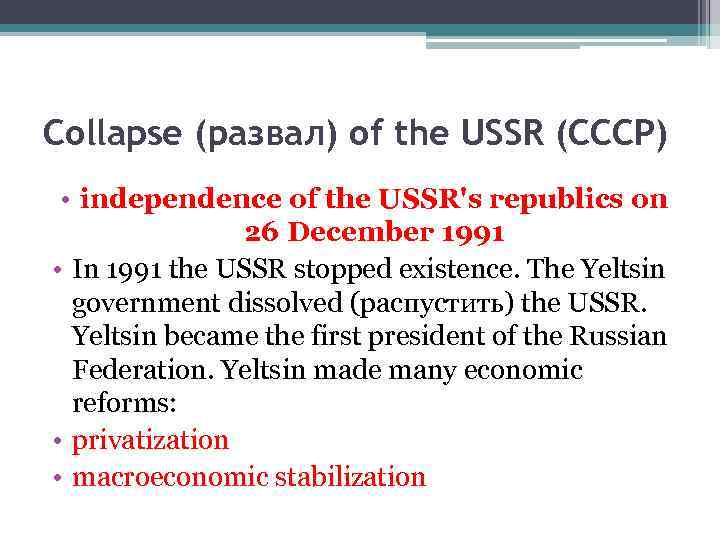 Collapse (развал) of the USSR (СССР)

• independence of the USSR's republics on 26 December 1991

• In 1991 the USSR stopped existence. The Yeltsin government dissolved (распустить) the USSR. Yeltsin became the first president of the Russian Federation. Yeltsin made many economic reforms:

• privatization

• macroeconomic stabilization